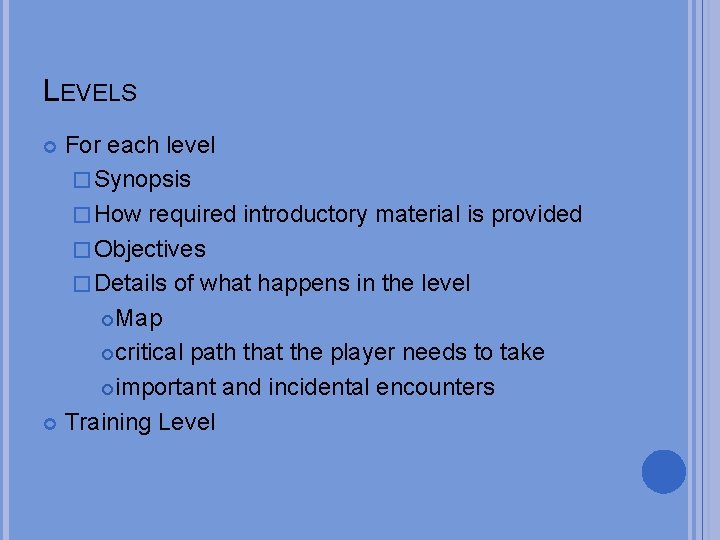 LEVELS

For each level
Synopsis
How required introductory material is provided
Objectives
Details of what happens in the level
Map
critical path that the player needs to take
important and incidental encounters
Training Level